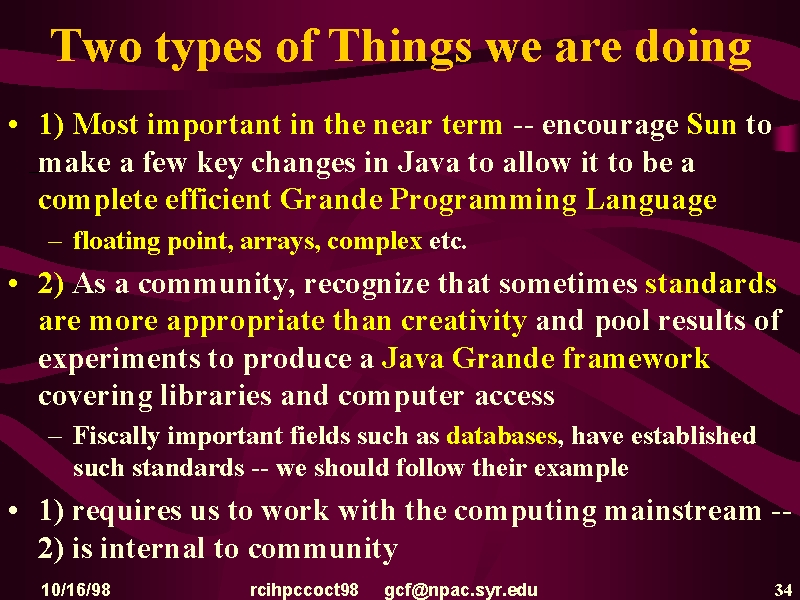 Two types of Things we are doing

• 1) Most important in the near term -- encourage Sun to make a few key changes in Java to allow it to be a complete efficient Grande Programming Language

– floating point, arrays, complex etc.

• 2) As a community, recognize that sometimes standards are more appropriate than creativity and pool results of experiments to produce a Java Grande framework covering libraries and computer access

– Fiscally important fields such as databases, have established such standards -- we should follow their example

• 1) requires us to work with the computing mainstream -- 2) is internal to community

10/16/98 rcihpccoct98 gcf@npac.syr.edu 34